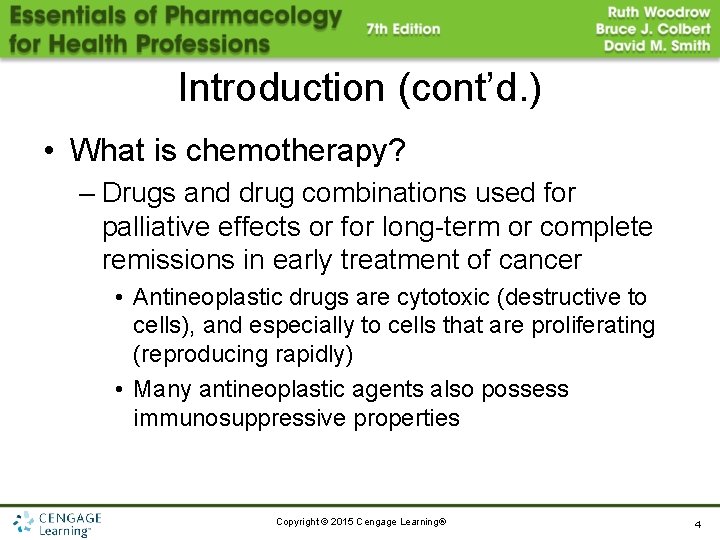 Essentials of Pharmacology for Health Professions

7th Edition

Ruth Woodrow
Bruce J. Colbert
David M. Smith

Introduction (cont'd.)

• What is chemotherapy?
– Drugs and drug combinations used for palliative effects or for long-term or complete remissions in early treatment of cancer
• Antineoplastic drugs are cytotoxic (destructive to cells), and especially to cells that are proliferating (reproducing rapidly)
• Many antineoplastic agents also possess immunosuppressive properties

CENGAGE Learning™

Copyright © 2015 Cengage Learning®

4